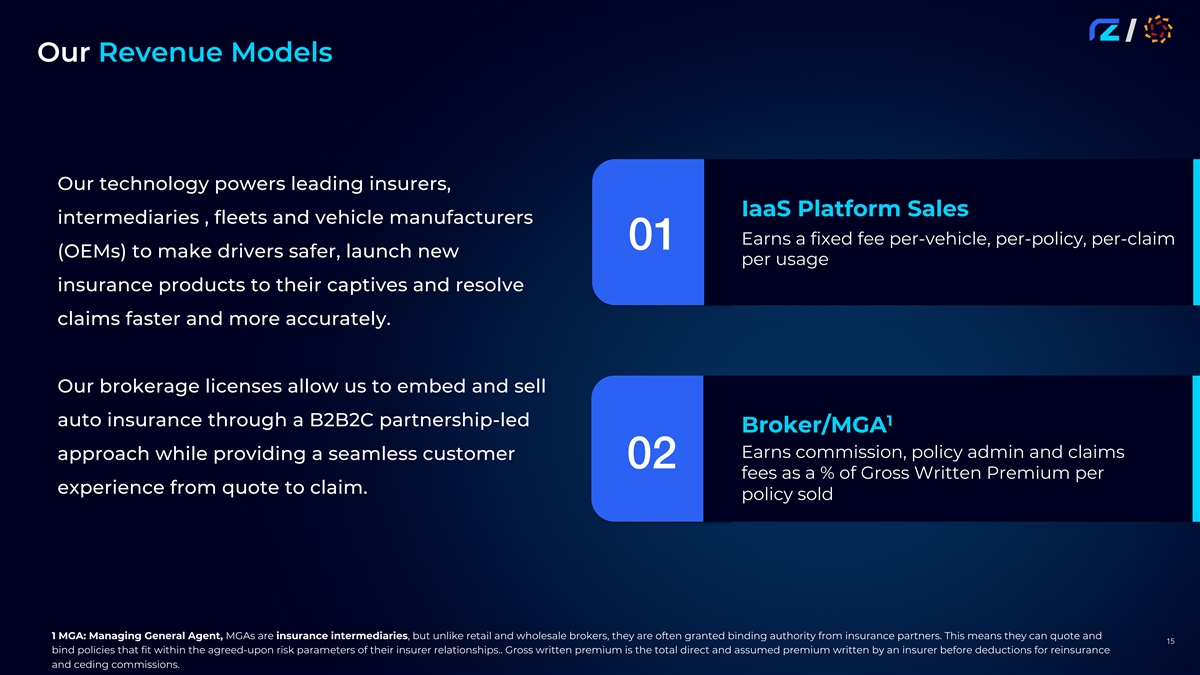 Our Revenue Models

Our technology powers leading insurers, intermediaries , fleets and vehicle manufacturers (OEMs) to make drivers safer, launch new insurance products to their captives and resolve claims faster and more accurately.

Our brokerage licenses allow us to embed and sell auto insurance through a B2B2C partnership-led approach while providing a seamless customer experience from quote to claim.

01

IaaS Platform Sales

Earns a fixed fee per-vehicle, per-policy, per-claim per usage

02

Broker/MGA$^1$

Earns commission, policy admin and claims fees as a % of Gross Written Premium per policy sold

1 MGA: Managing General Agent, MGAs are insurance intermediaries, but unlike retail and wholesale brokers, they are often granted binding authority from insurance partners. This means they can quote and bind policies that fit within the agreed-upon risk parameters of their insurer relationships.. Gross written premium is the total direct and assumed premium written by an insurer before deductions for reinsurance and ceding commissions.

15